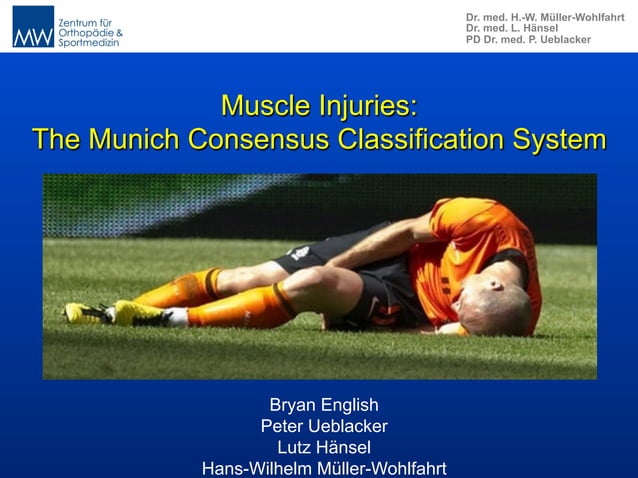 MW Zentrum für Orthopädie & Sportmedizin

Dr. med. H.-W. Müller-Wohlfahrt
Dr. med. L. Hänsel
PD Dr. med. P. Ueblacker

Muscle Injuries:
The Munich Consensus Classification System

Bryan English
Peter Ueblacker
Lutz Hänsel
Hans-Wilhelm Müller-Wohlfahrt